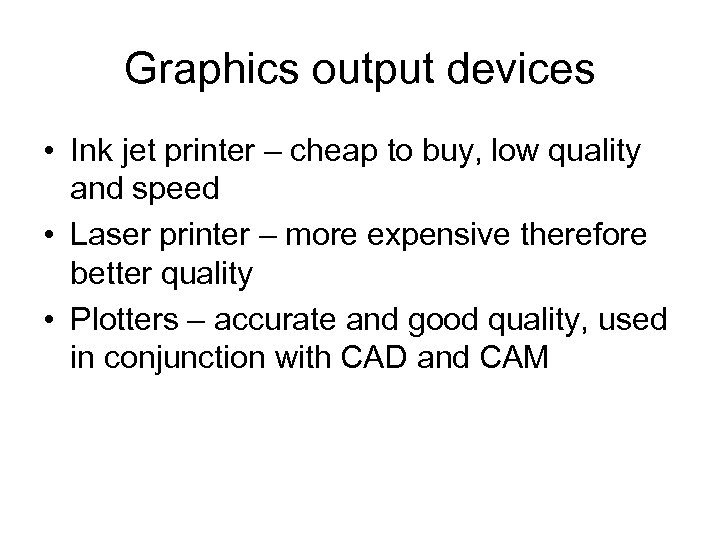 Graphics output devices

• Ink jet printer – cheap to buy, low quality and speed
• Laser printer – more expensive therefore better quality
• Plotters – accurate and good quality, used in conjunction with CAD and CAM